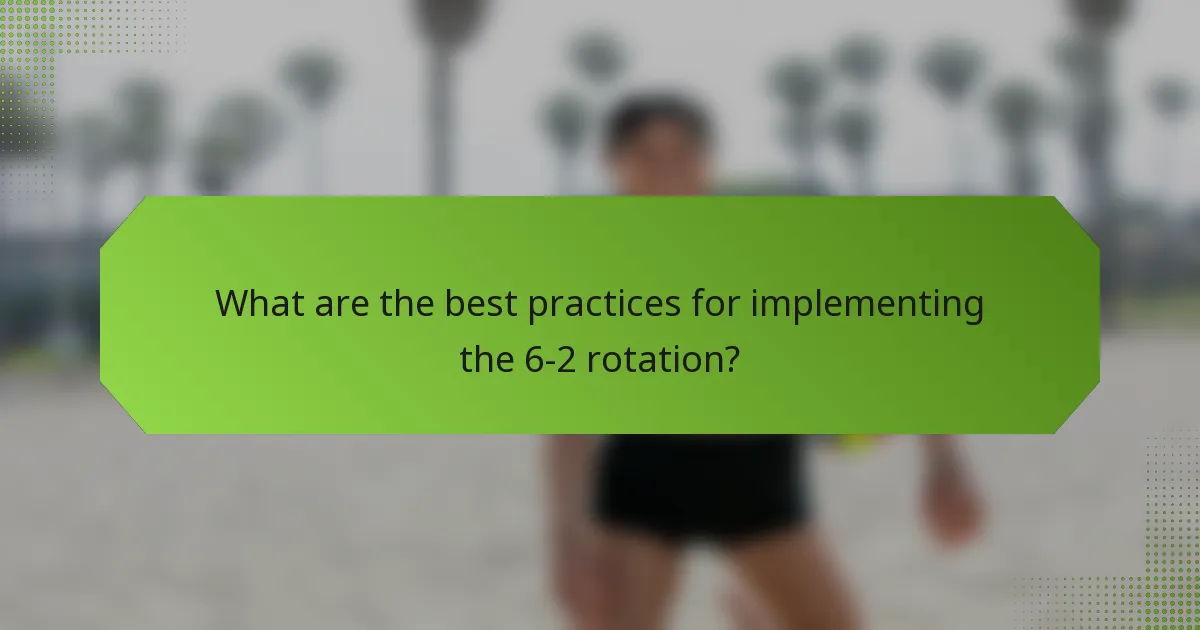 What are the best practices for implementing the 6-2 rotation?